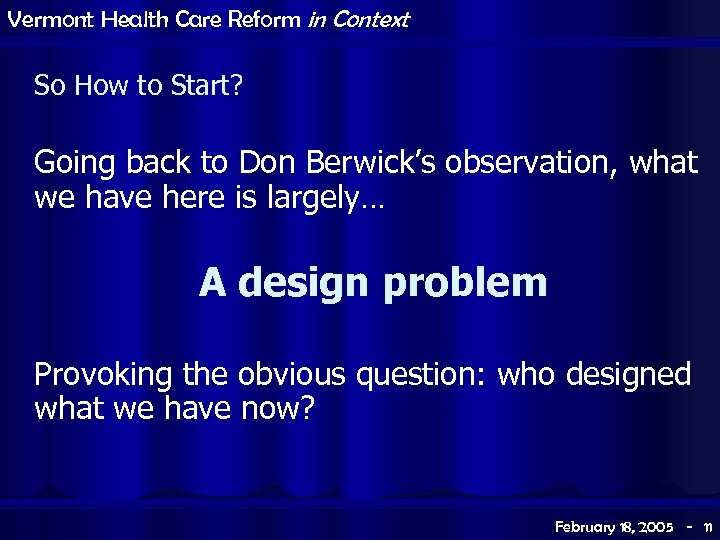 Vermont Health Care Reform in Context

So How to Start?

Going back to Don Berwick's observation, what we have here is largely…

A design problem

Provoking the obvious question: who designed what we have now?

February 18, 2005 - 11